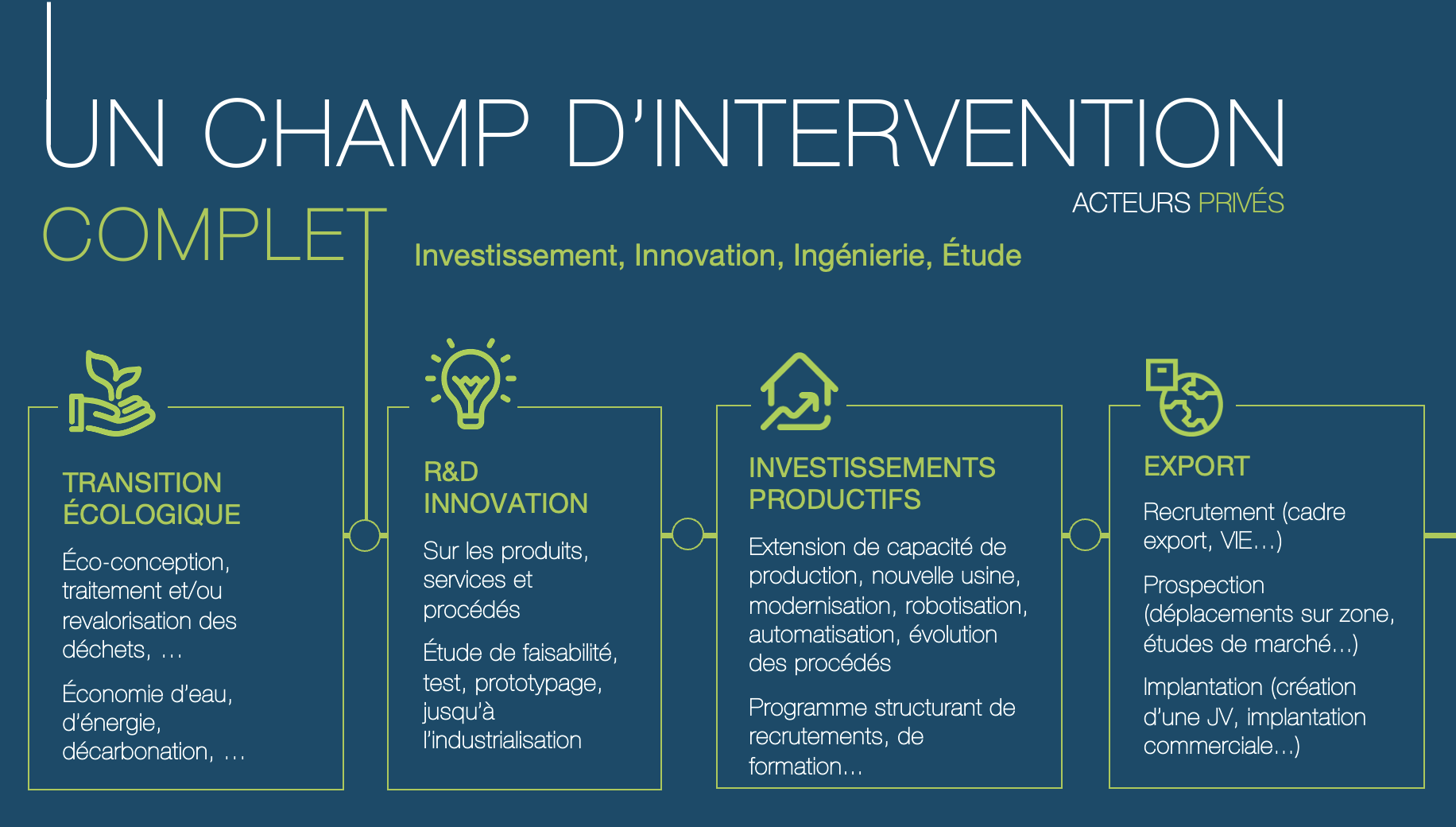 UN CHAMP D'INTERVENTION COMPLET

ACTEURS PRIVÉS

Investissement, Innovation, Ingénierie, Étude

TRANSITION ÉCOLOGIQUE

Éco-conception, traitement et/ou revalorisation des déchets, …

Économie d'eau, d'énergie, décarbonation, …

R&D INNOVATION

Sur les produits, services et procédés

Étude de faisabilité, test, prototypage, jusqu'à l'industrialisation

INVESTISSEMENTS PRODUCTIFS

Extension de capacité de production, nouvelle usine, modernisation, robotisation, automatisation, évolution des procédés

Programme structurant de recrutements, de formation…

EXPORT

Recrutement (cadre export, VIE…)

Prospection (déplacements sur zone, études de marché…)

Implantation (création d'une JV, implantation commerciale…)